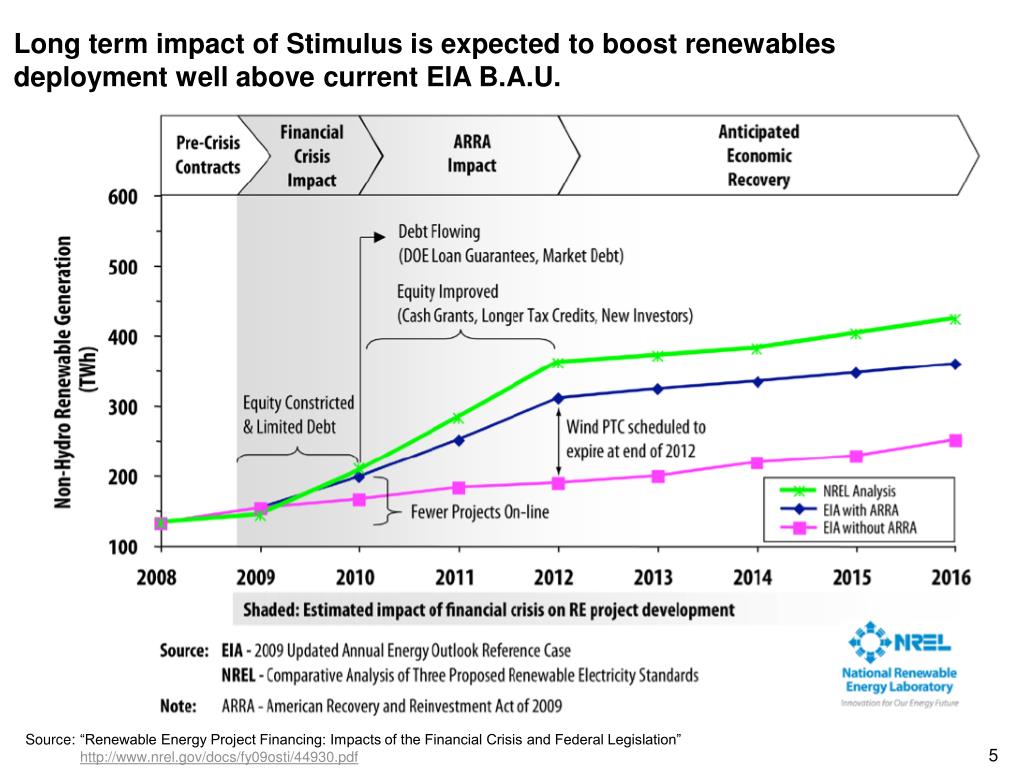 Long term impact of Stimulus is expected to boost renewables deployment well above current EIA B.A.U.

Pre-Crisis Contracts

Financial Crisis Impact

ARRA Impact

Anticipated Economic Recovery

Non-Hydro Renewable Generation (TWh)

600
500
400
300
200
100

Debt Flowing (DOE Loan Guarantees, Market Debt)

Equity Improved (Cash Grants, Longer Tax Credits, New Investors)

Equity Constricted & Limited Debt

Wind PTC scheduled to expire at end of 2012

Fewer Projects On-line

NREL Analysis
EIA with ARRA
EIA without ARRA

2008 2009 2010 2011 2012 2013 2014 2015 2016

Shaded: Estimated impact of financial crisis on RE project development

Source: EIA - 2009 Updated Annual Energy Outlook Reference Case
NREL - Comparative Analysis of Three Proposed Renewable Electricity Standards

Note: ARRA - American Recovery and Reinvestment Act of 2009

NREL
National Renewable Energy Laboratory
Innovation for Our Energy Future

Source: “Renewable Energy Project Financing: Impacts of the Financial Crisis and Federal Legislation”
http://www.nrel.gov/docs/fy09osti/44930.pdf

5